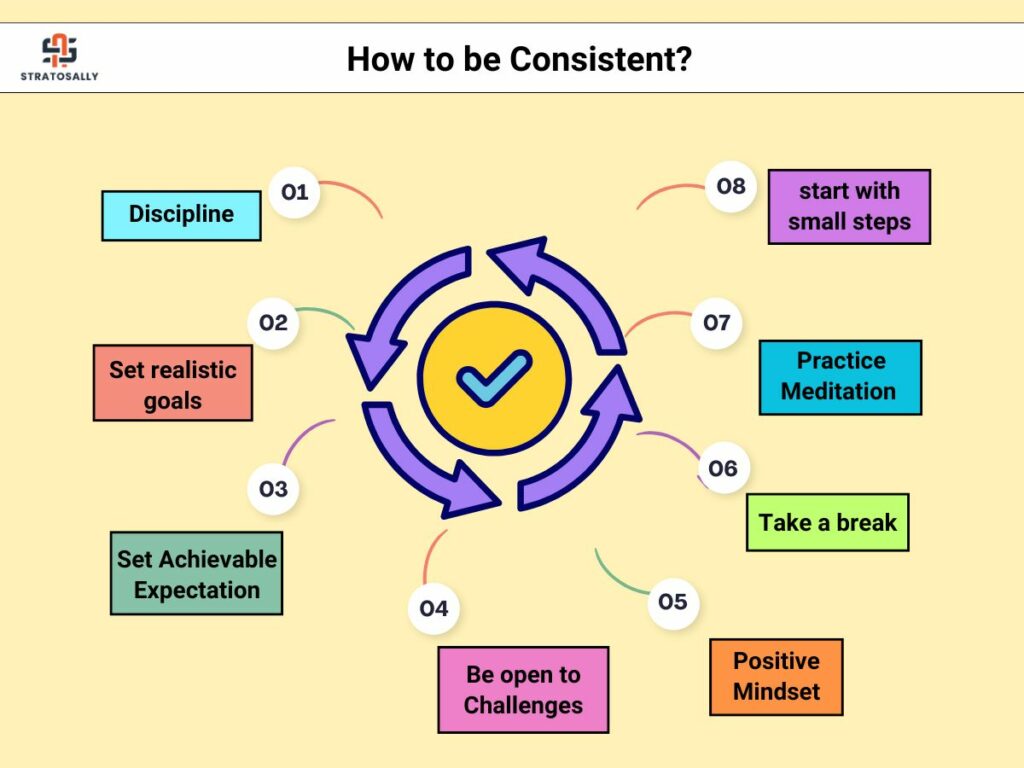 STRATOSALLY

How to be Consistent?

01
Discipline

02
Set realistic goals

03
Set Achievable Expectation

04
Be open to Challenges

05
Positive Mindset

06
Take a break

07
Practice Meditation

08
start with small steps